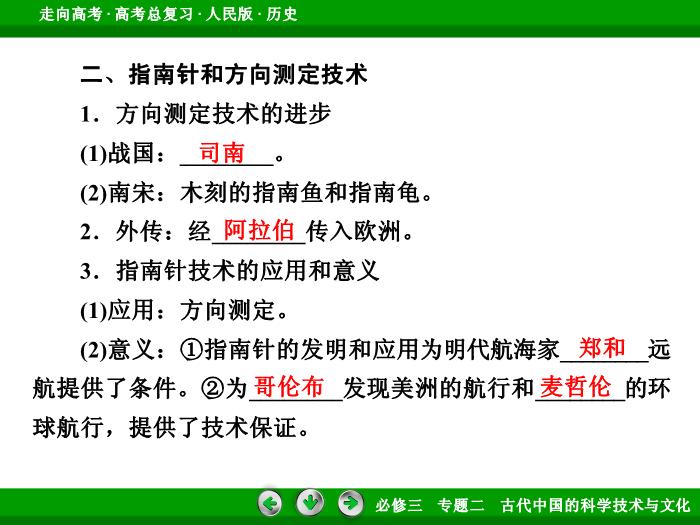 走向高考 · 高考总复习 · 人民版 · 历史

二、指南针和方向测定技术

1．方向测定技术的进步

(1)战国：司南。

(2)南宋：木刻的指南鱼和指南龟。

2．外传：经阿拉伯传入欧洲。

3．指南针技术的应用和意义

(1)应用：方向测定。

(2)意义：①指南针的发明和应用为明代航海家郑和远航提供了条件。②为哥伦布发现美洲的航行和麦哲伦的环球航行，提供了技术保证。

必修三　专题二　古代中国的科学技术与文化